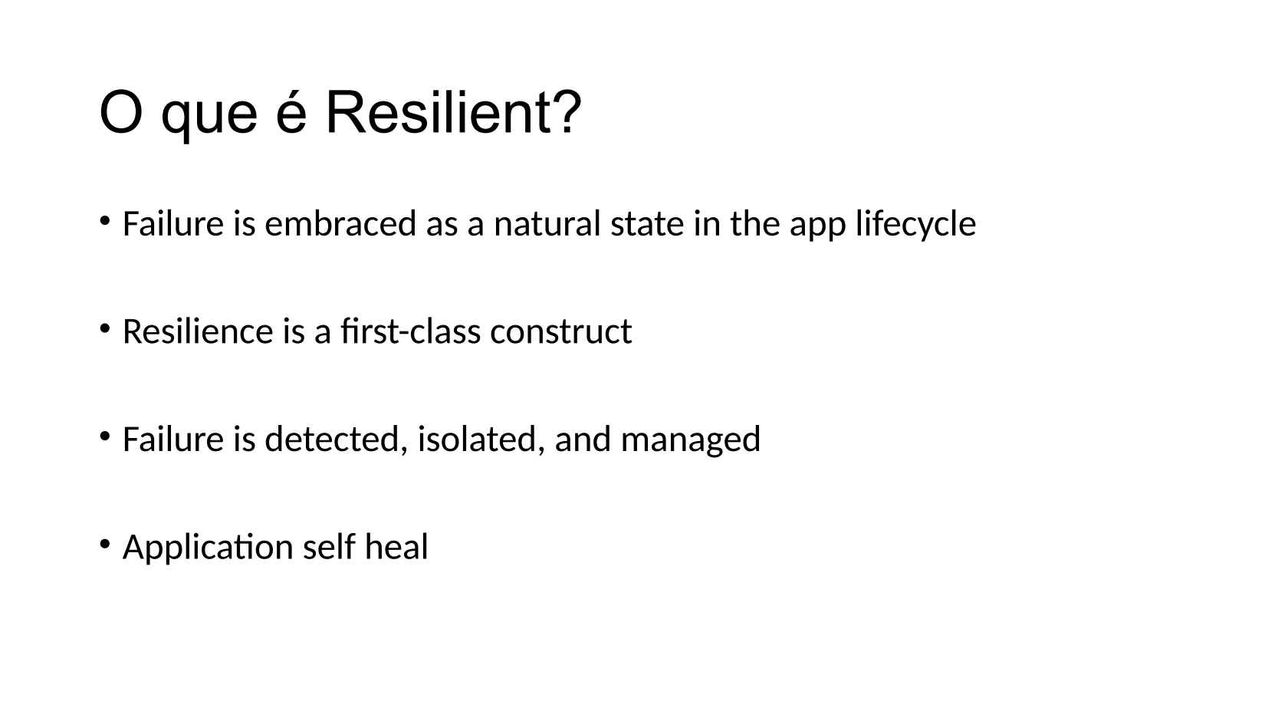 O que é Resilient?

• Failure is embraced as a natural state in the app lifecycle

• Resilience is a first-class construct

• Failure is detected, isolated, and managed

• Application self heal